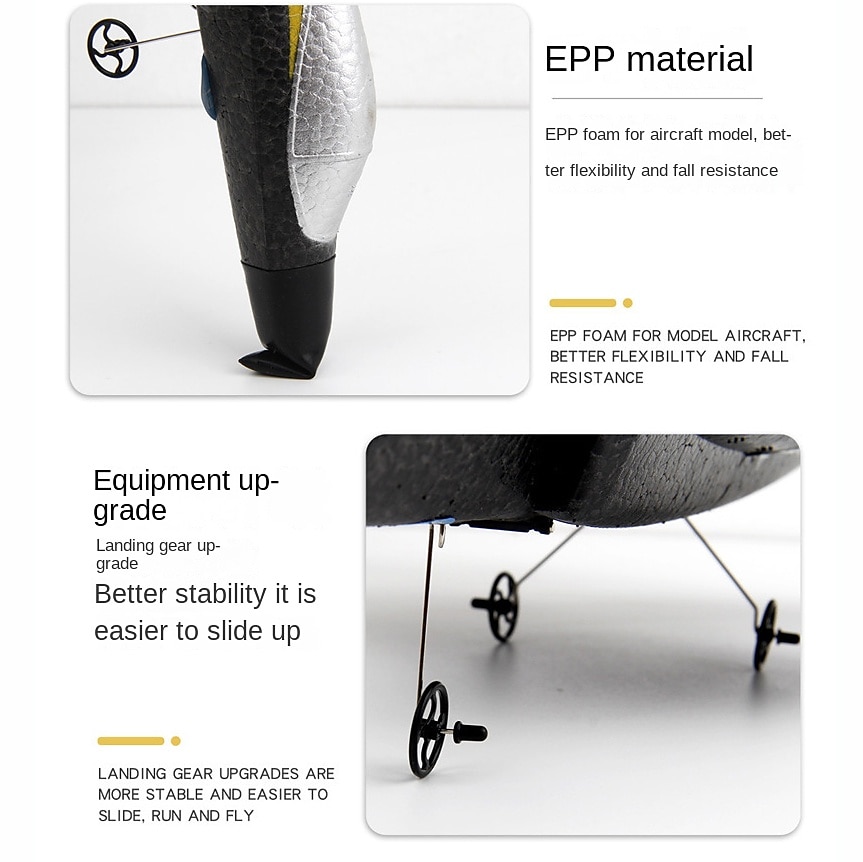 EPP material

EPP foam for aircraft model, better flexibility and fall resistance

EPP FOAM FOR MODEL AIRCRAFT, BETTER FLEXIBILITY AND FALL RESISTANCE

Equipment upgrade

Landing gear upgrade

Better stability it is easier to slide up

LANDING GEAR UPGRADES ARE MORE STABLE AND EASIER TO SLIDE, RUN AND FLY